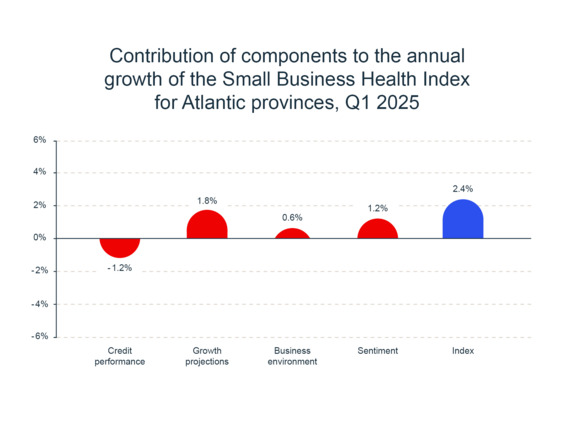 Contribution of components to the annual growth of the Small Business Health Index for Atlantic provinces, Q1 2025

6%
4%
2%
0%
-2%
-4%
-6%

-1.2%
1.8%
0.6%
1.2%
2.4%

Credit performance
Growth projections
Business environment
Sentiment
Index